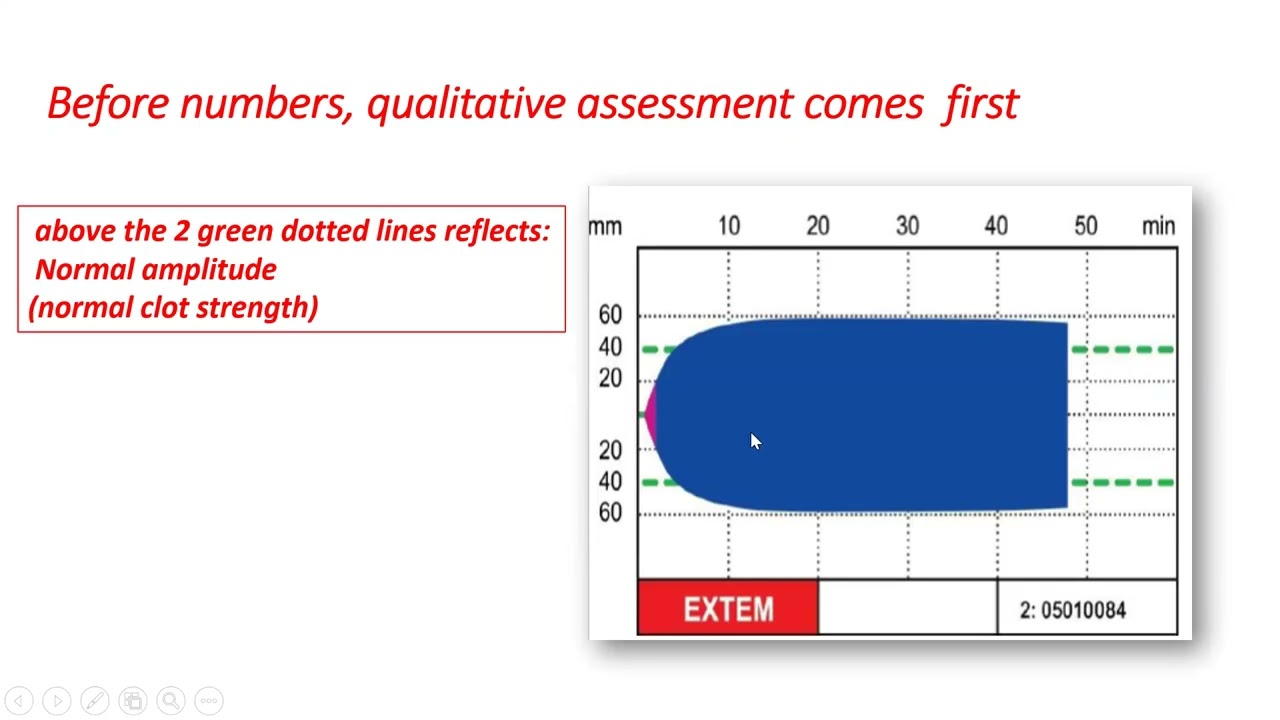 Before numbers, qualitative assessment comes first

above the 2 green dotted lines reflects:
Normal amplitude
(normal clot strength)

mm 10 20 30 40 50 min

60
40
20
20
40
60

EXTEM

2: 05010084